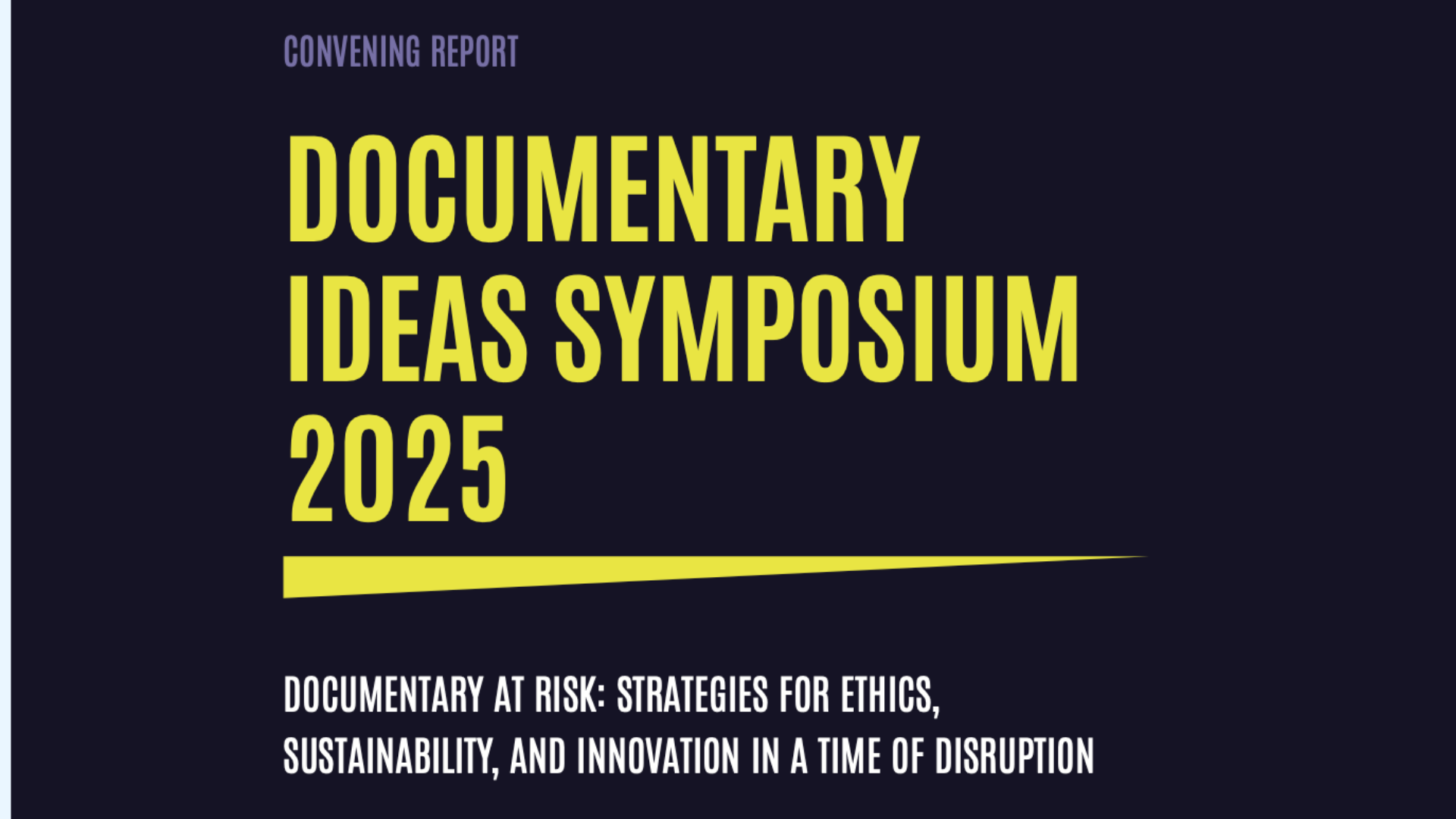 CONVENING REPORT

DOCUMENTARY IDEAS SYMPOSIUM 2025

DOCUMENTARY AT RISK: STRATEGIES FOR ETHICS, SUSTAINABILITY, AND INNOVATION IN A TIME OF DISRUPTION